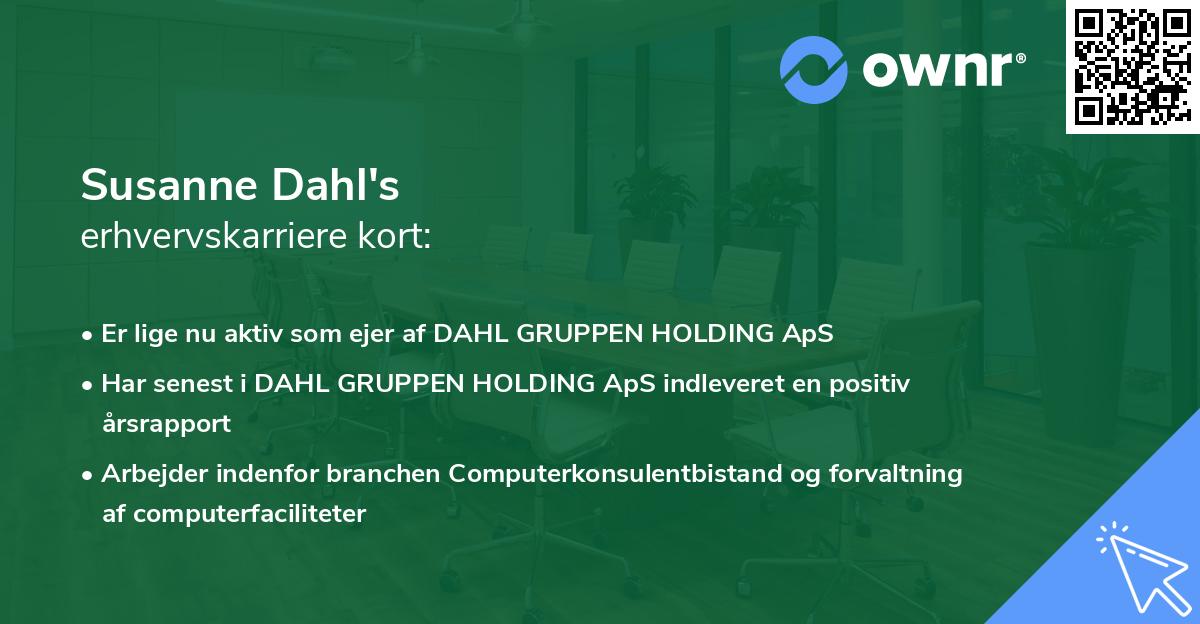 ownr®

Susanne Dahl's
erhvervskarriere kort:

• Er lige nu aktiv som ejer af DAHL GRUPPEN HOLDING ApS
• Har senest i DAHL GRUPPEN HOLDING ApS indleveret en positiv årsrapport
• Arbejder indenfor branchen Computerkonsulentbistand og forvaltning af computerfaciliteter